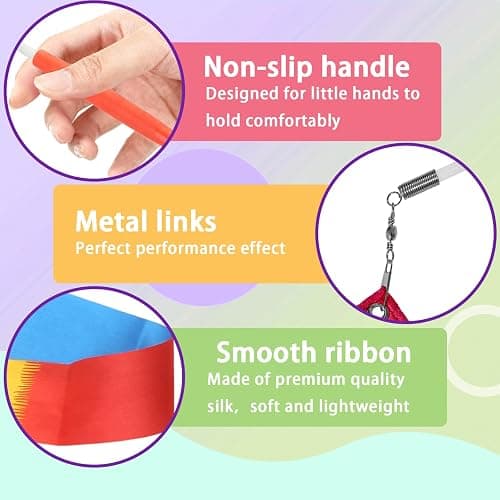 Non-slip handle
Designed for little hands to hold comfortably

Metal links
Perfect performance effect

Smooth ribbon
Made of premium quality silk, soft and lightweight